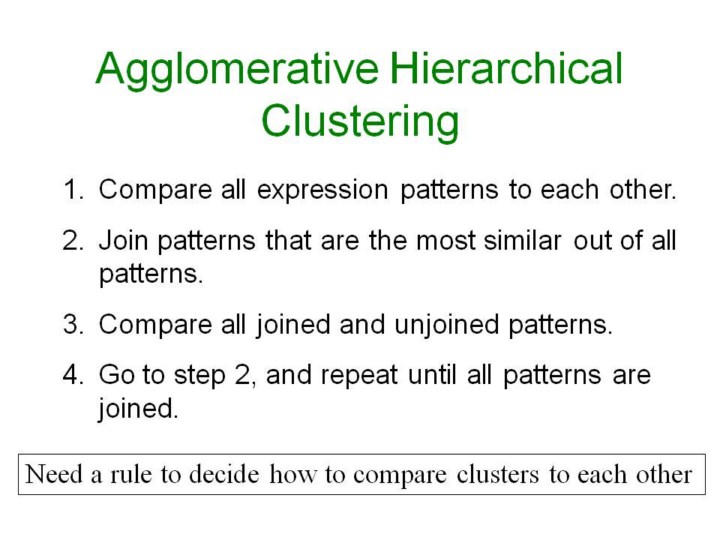 Agglomerative Hierarchical Clustering

1. Compare all expression patterns to each other.

2. Join patterns that are the most similar out of all patterns.

3. Compare all joined and unjoined patterns.

4. Go to step 2, and repeat until all patterns are joined.

Need a rule to decide how to compare clusters to each other